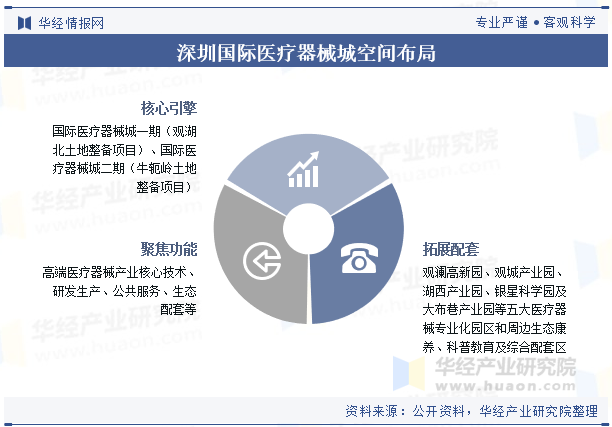 华经情报网

专业严谨 • 客观科学

深圳国际医疗器械城空间布局

核心引擎

国际医疗器械城一期（观湖北土地整备项目）、国际医疗器械城二期（牛轭岭土地整备项目）

聚焦功能

高端医疗器械产业核心技术、研发生产、公共服务、生态配套等

拓展配套

观澜高新园、观城产业园、湖西产业园、银星科学园及大布巷产业园等五大医疗器械专业化园区和周边生态康养、科普教育及综合配套区

华经产业研究院
www.huaon.com

资料来源：公开资料，华经产业研究院整理